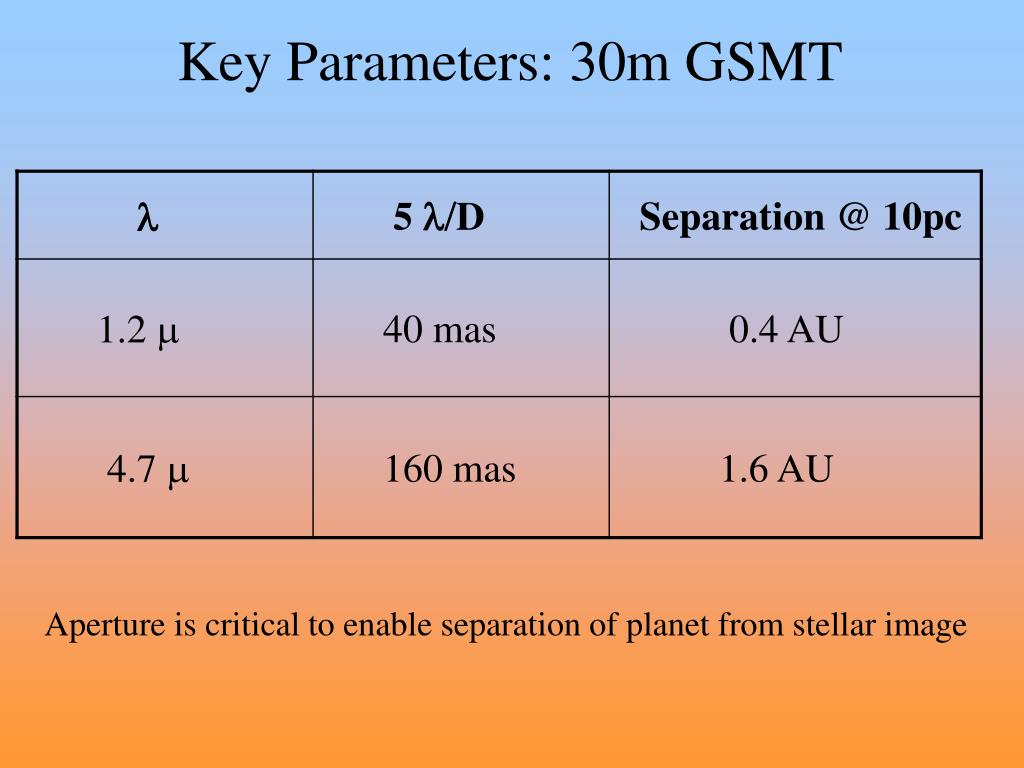 Key Parameters: 30m GSMT

| $\lambda$ | 5 $\lambda$/D | Separation @ 10pc |
|---|---|---|
| 1.2 $\mu$ | 40 mas | 0.4 AU |
| 4.7 $\mu$ | 160 mas | 1.6 AU |

Aperture is critical to enable separation of planet from stellar image